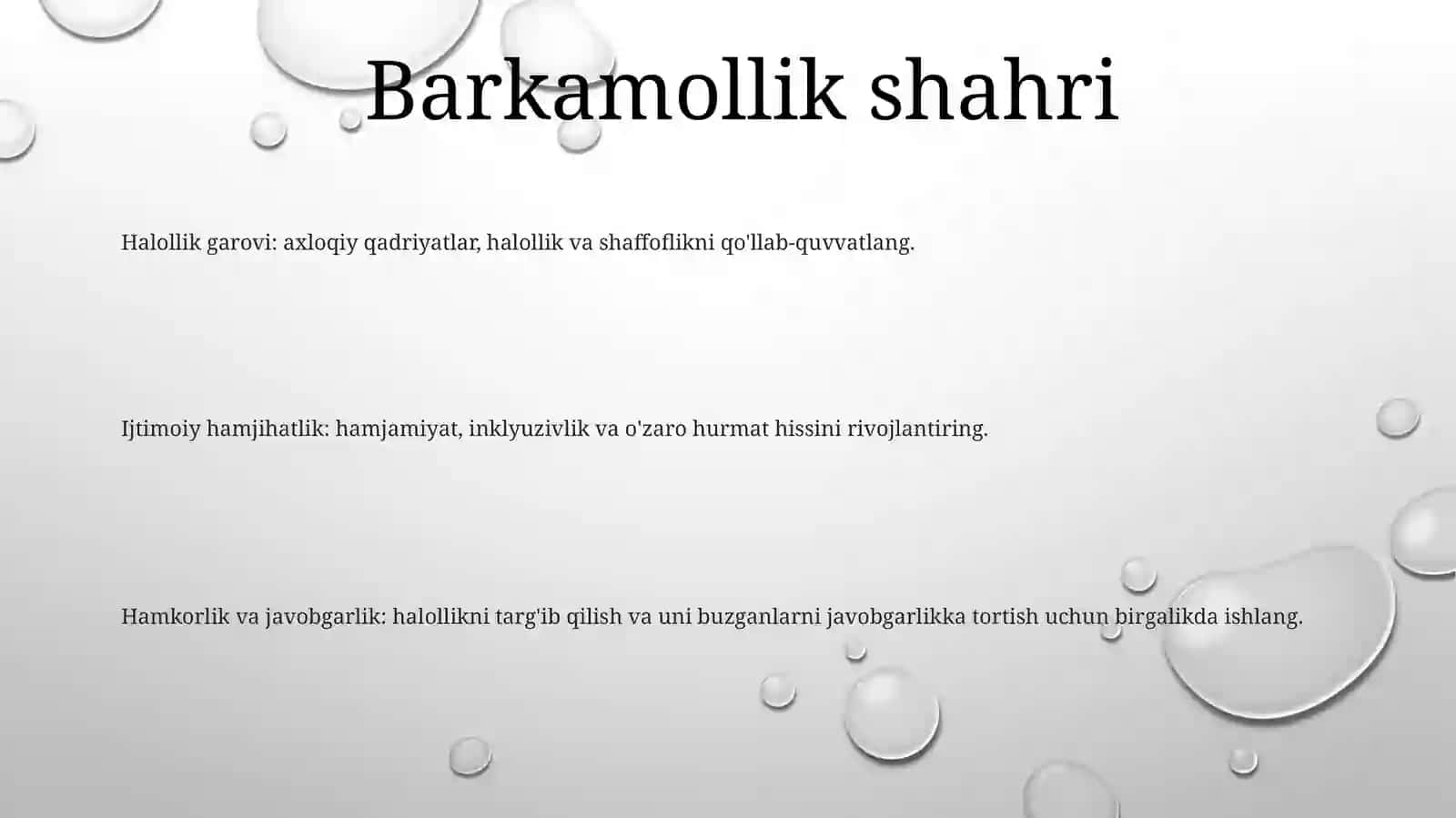 Barkamollik shahri

Halollik garovi: axloqiy qadriyatlar, halollik va shaffoflikni qo'llab-quvvatlang.

Ijtimoiy hamjihatlik: hamjamiyat, inklyuzivlik va o'zaro hurmat hissini rivojlantiring.

Hamkorlik va javobgarlik: halollikni targ'ib qilish va uni buzganlarni javobgarlikka tortish uchun birgalikda ishlang.